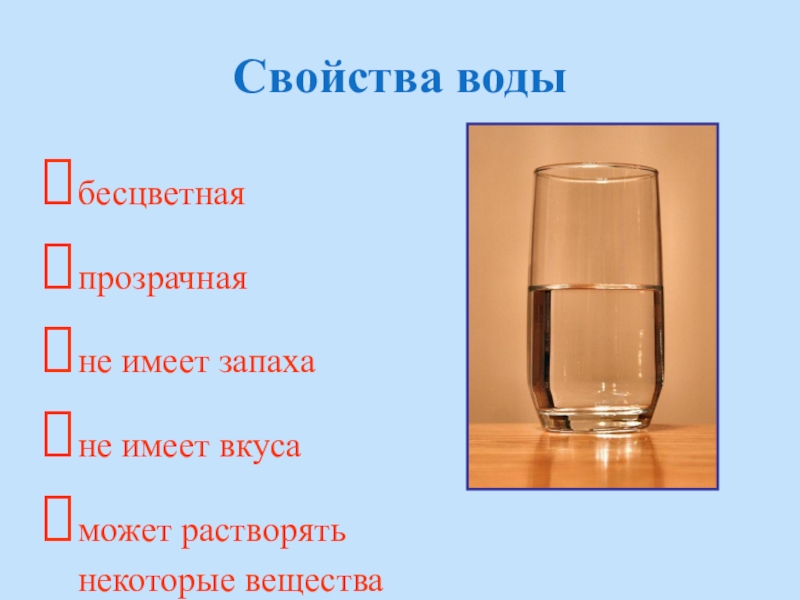 Свойства воды

бесцветная

прозрачная

не имеет запаха

не имеет вкуса

может растворять некоторые вещества